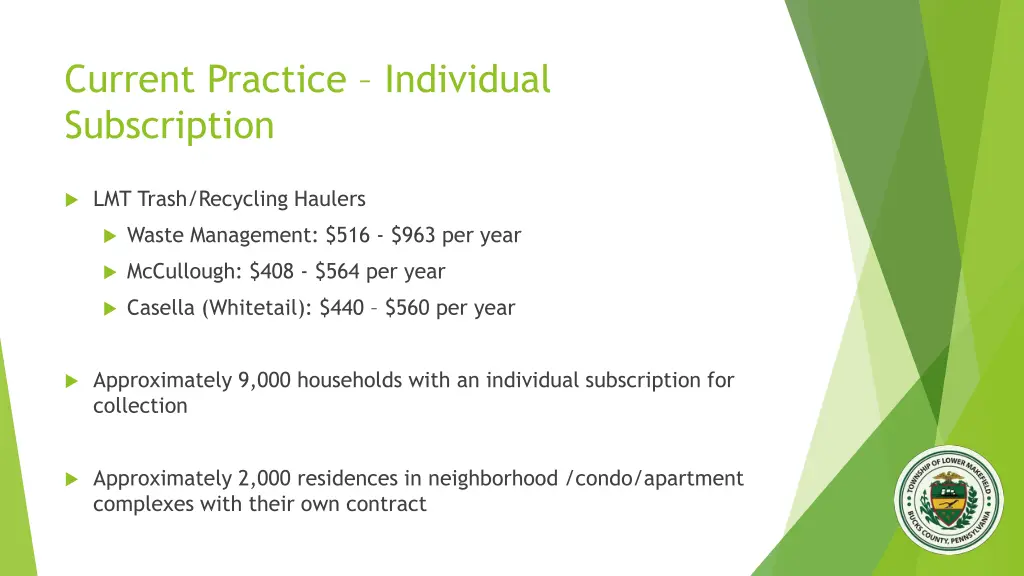 Current Practice – Individual Subscription

LMT Trash/Recycling Haulers

Waste Management: \$516 - \$963 per year

McCullough: \$408 - \$564 per year

Casella (Whitetail): \$440 – \$560 per year

Approximately 9,000 households with an individual subscription for collection

Approximately 2,000 residences in neighborhood /condo/apartment complexes with their own contract

TOWNSHIP OF LOWER MAKEFIELD
BUCKS COUNTY, PENNSYLVANIA